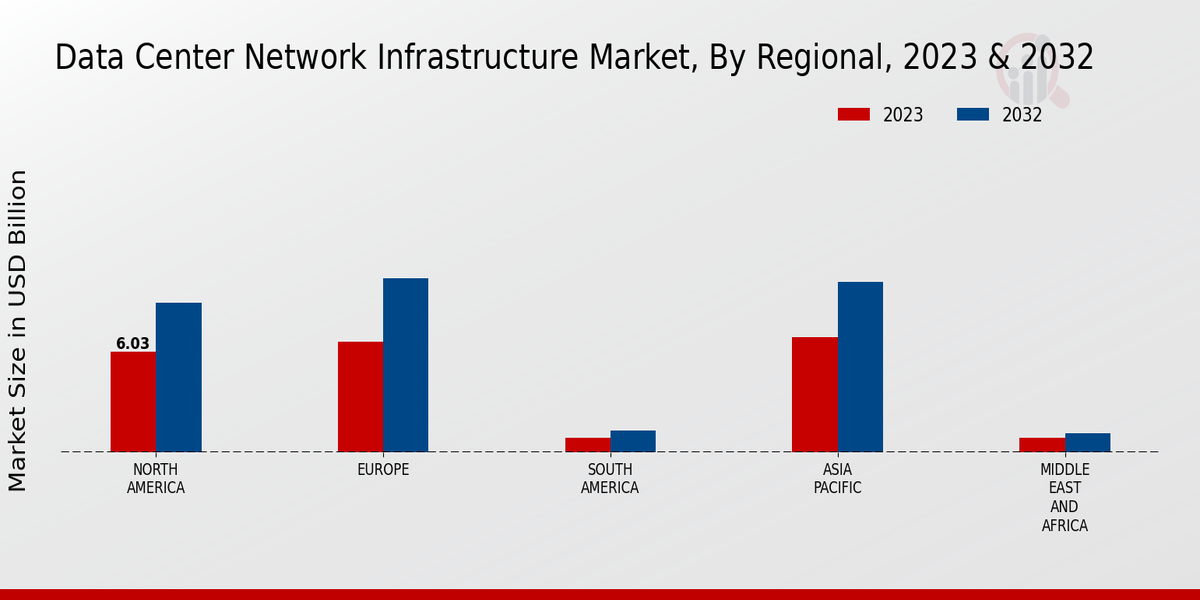 Data Center Network Infrastructure Market, By Regional, 2023 & 2032

2023
2032

Market Size in USD Billion

6.03

NORTH AMERICA
EUROPE
SOUTH AMERICA
ASIA PACIFIC
MIDDLE EAST AND AFRICA